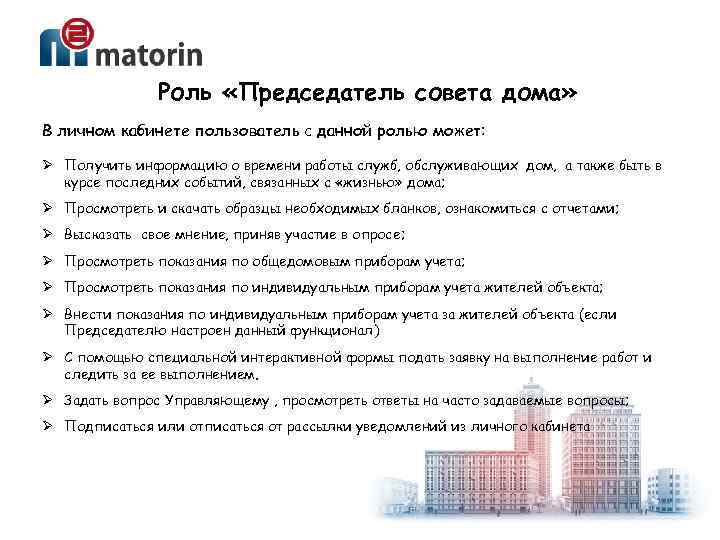 matorin

Роль «Председатель совета дома»

В личном кабинете пользователь с данной ролью может:

➢ Получить информацию о времени работы служб, обслуживающих дом, а также быть в курсе последних событий, связанных с «жизнью» дома;

➢ Просмотреть и скачать образцы необходимых бланков, ознакомиться с отчетами;

➢ Высказать свое мнение, приняв участие в опросе;

➢ Просмотреть показания по общедомовым приборам учета;

➢ Просмотреть показания по индивидуальным приборам учета жителей объекта;

➢ Внести показания по индивидуальным приборам учета за жителей объекта (если Председателю настроен данный функционал)

➢ С помощью специальной интерактивной формы подать заявку на выполнение работ и следить за ее выполнением.

➢ Задать вопрос Управляющему , просмотреть ответы на часто задаваемые вопросы;

➢ Подписаться или отписаться от рассылки уведомлений из личного кабинета